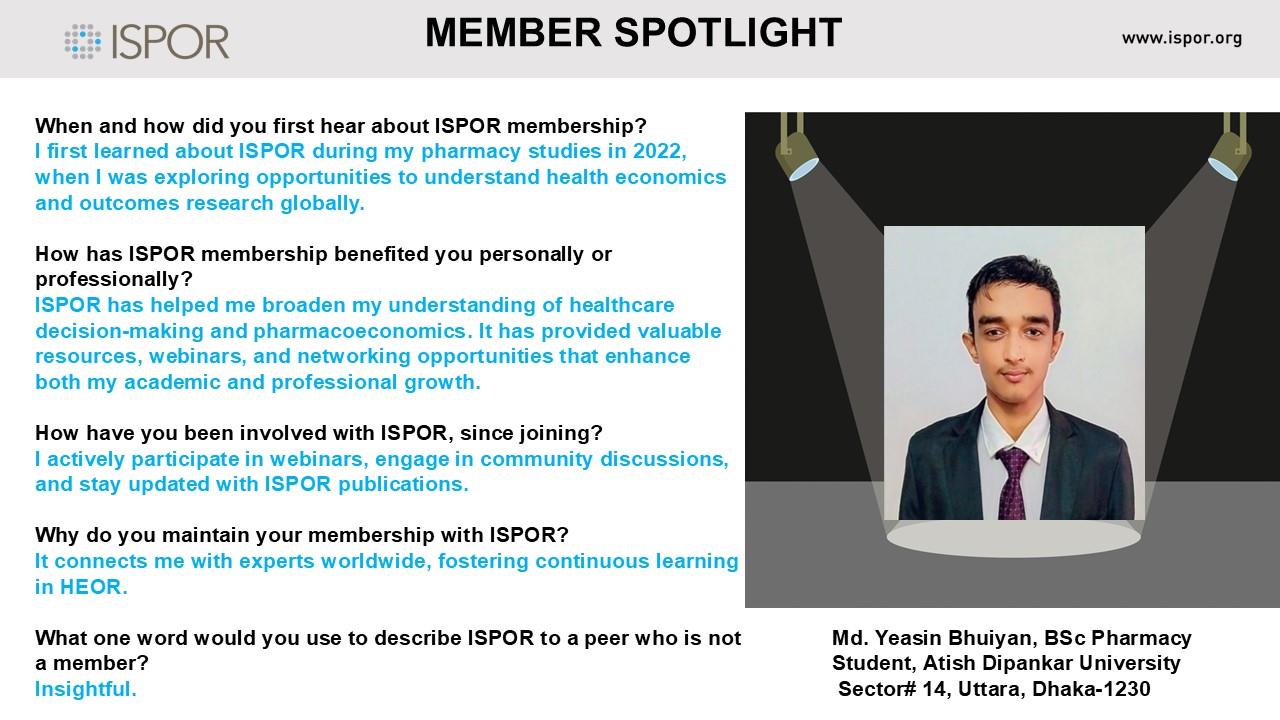 ISPOR

MEMBER SPOTLIGHT

www.ispor.org

When and how did you first hear about ISPOR membership?
I first learned about ISPOR during my pharmacy studies in 2022, when I was exploring opportunities to understand health economics and outcomes research globally.

How has ISPOR membership benefited you personally or professionally?
ISPOR has helped me broaden my understanding of healthcare decision-making and pharmacoeconomics. It has provided valuable resources, webinars, and networking opportunities that enhance both my academic and professional growth.

How have you been involved with ISPOR, since joining?
I actively participate in webinars, engage in community discussions, and stay updated with ISPOR publications.

Why do you maintain your membership with ISPOR?
It connects me with experts worldwide, fostering continuous learning in HEOR.

What one word would you use to describe ISPOR to a peer who is not a member?
Insightful.

Md. Yeasin Bhuiyan, BSc Pharmacy Student, Atish Dipankar University
Sector# 14, Uttara, Dhaka-1230